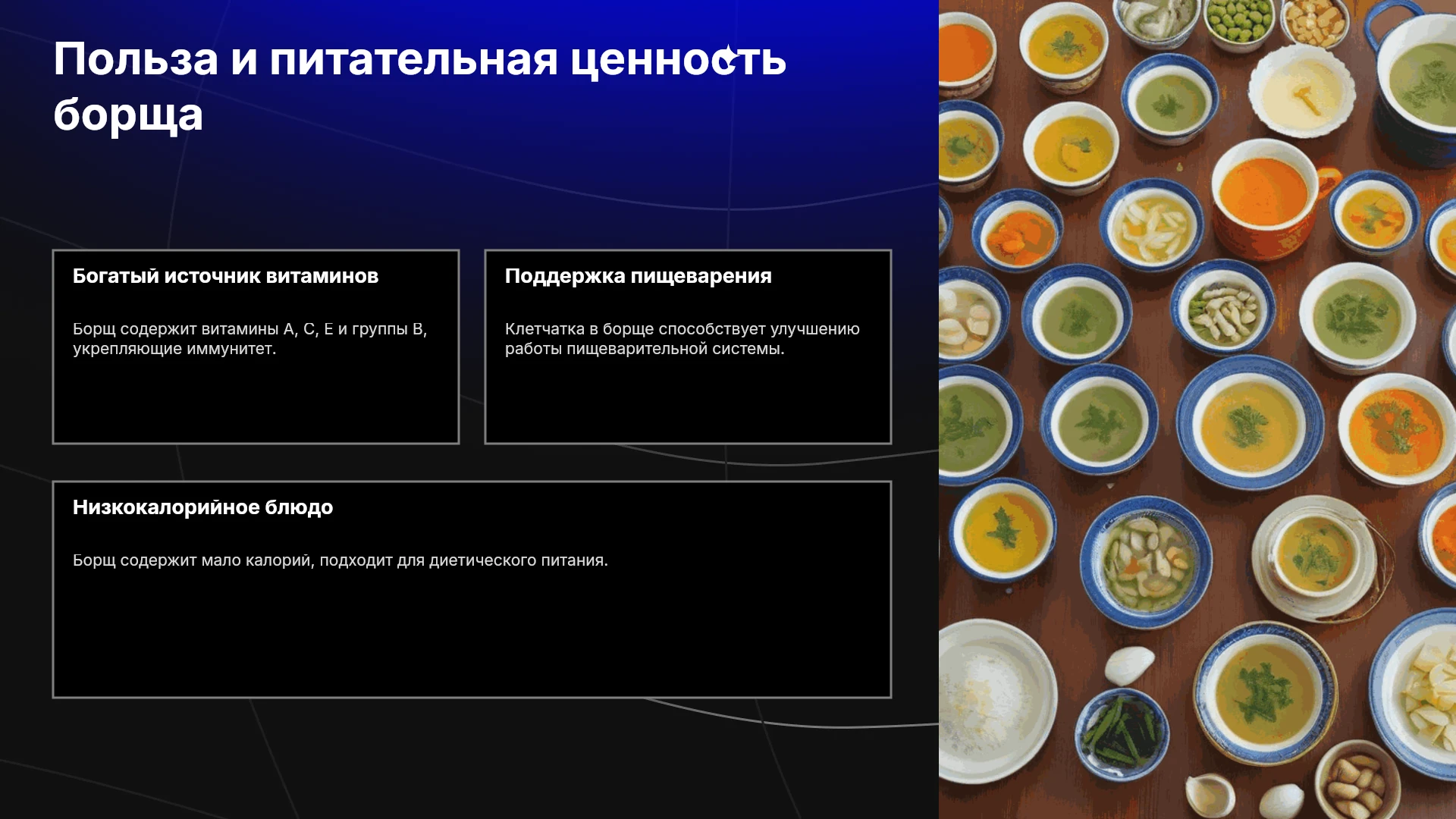 Польза и питательная ценность борща

Богатый источник витаминов

Борщ содержит витамины A, C, E и группы B, укрепляющие иммунитет.

Поддержка пищеварения

Клетчатка в борще способствует улучшению работы пищеварительной системы.

Низкокалорийное блюдо

Борщ содержит мало калорий, подходит для диетического питания.